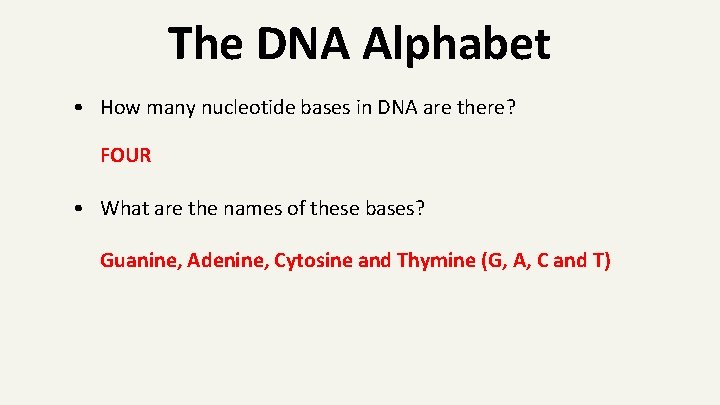 The DNA Alphabet

• How many nucleotide bases in DNA are there?

FOUR

• What are the names of these bases?

Guanine, Adenine, Cytosine and Thymine (G, A, C and T)